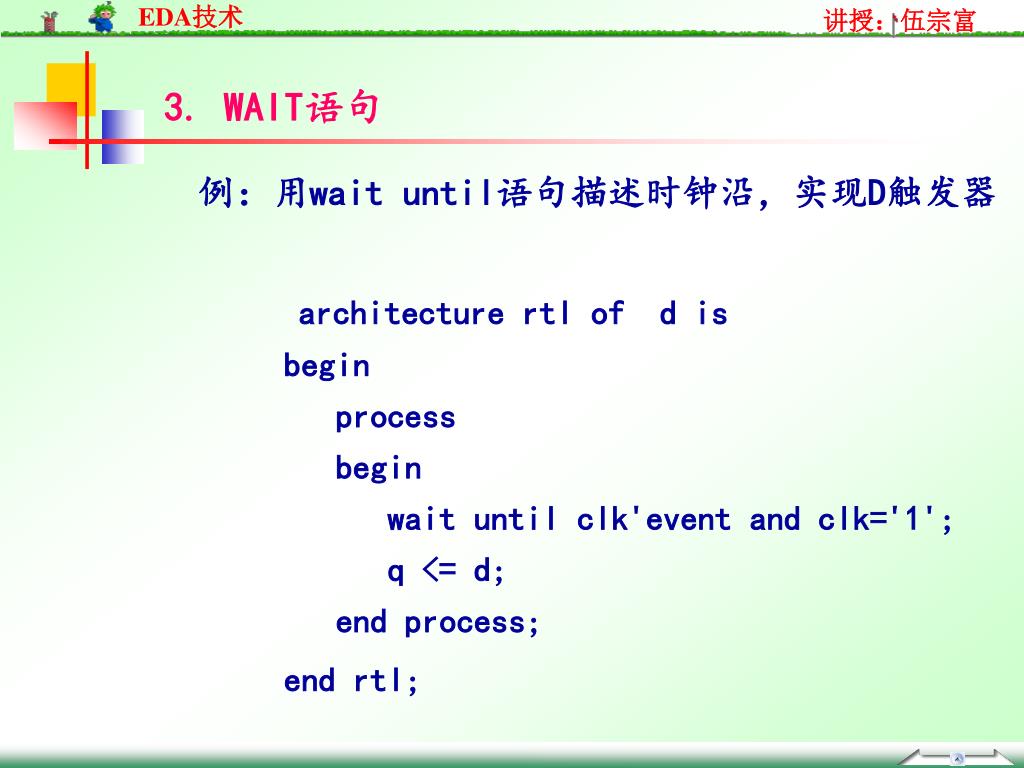 EDA技术

讲授：伍宗富

3. WAIT语句

例：用wait until语句描述时钟沿，实现D触发器

architecture rtl of d is
begin
process
begin
wait until clk'event and clk='1';
q <= d;
end process;
end rtl;